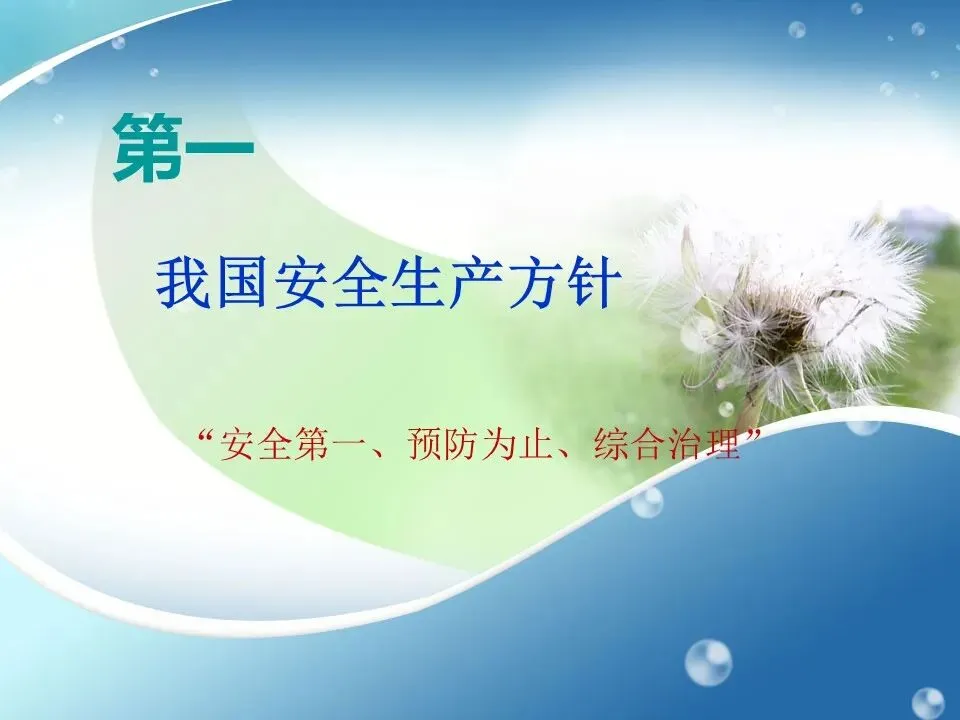 第一

我国安全生产方针

“安全第一、预防为止、综合治理”